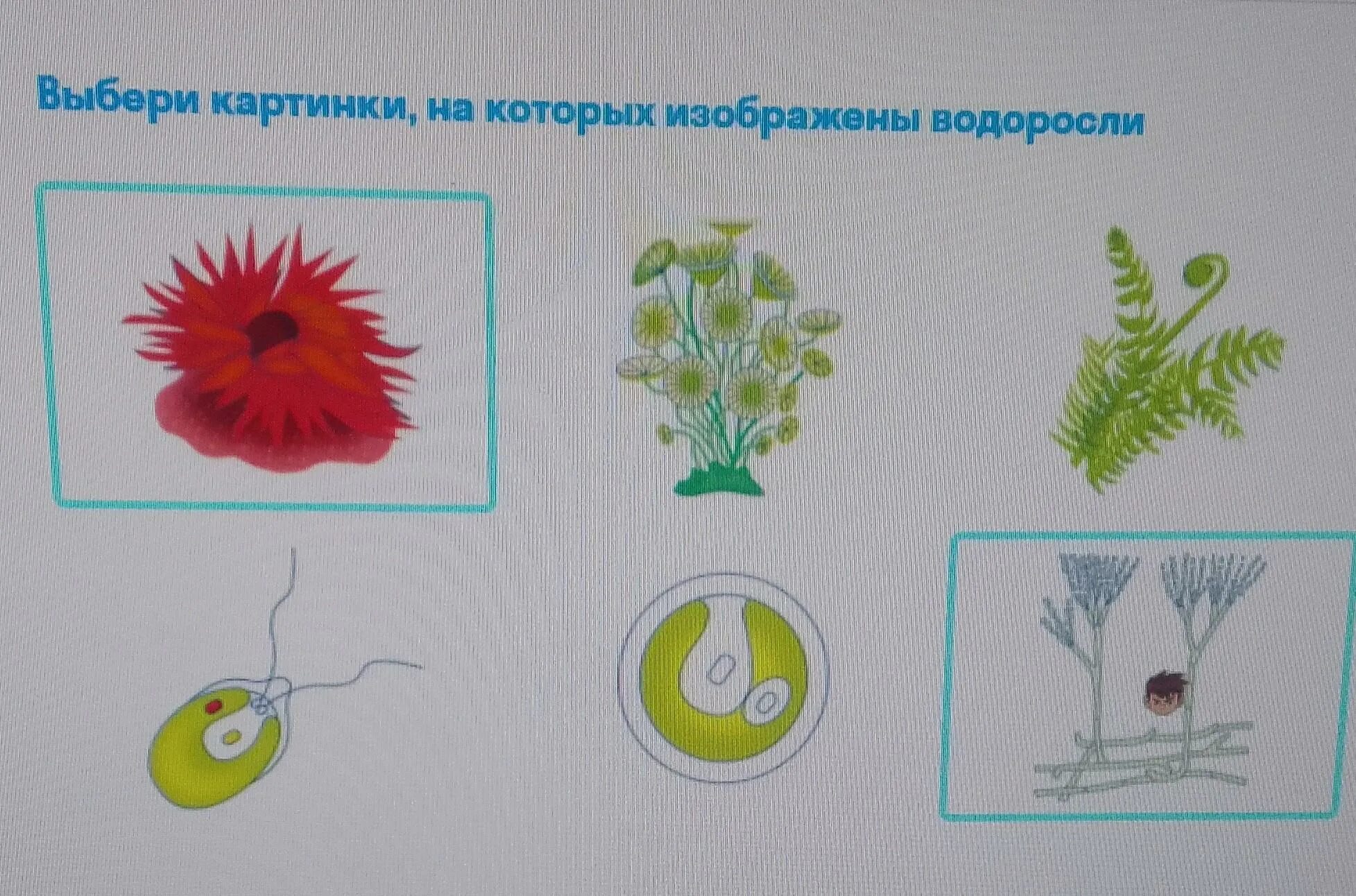 Выбери картинки, на которых изображены водоросли